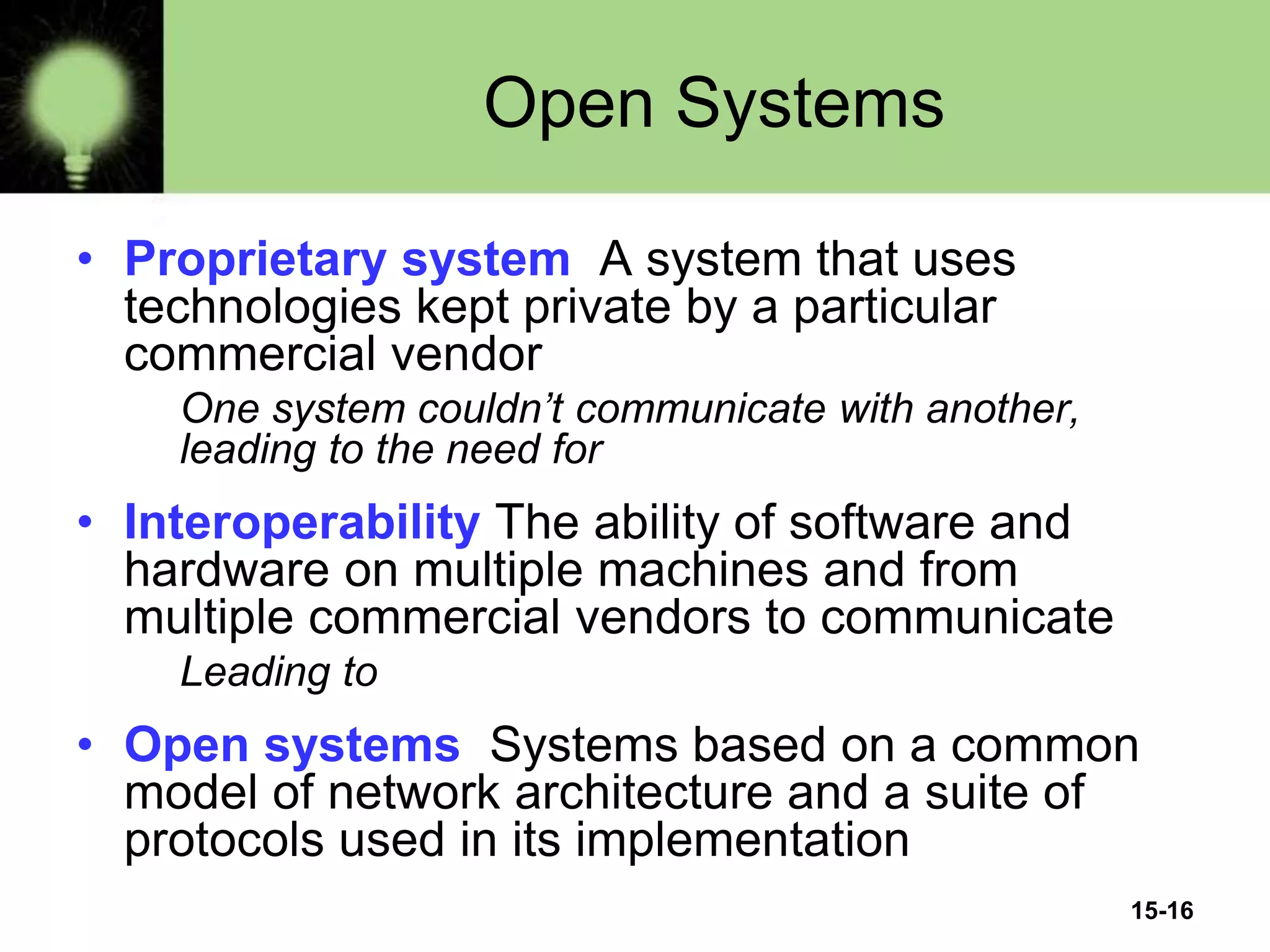 Open Systems

• Proprietary system A system that uses technologies kept private by a particular commercial vendor

One system couldn't communicate with another, leading to the need for

• Interoperability The ability of software and hardware on multiple machines and from multiple commercial vendors to communicate

Leading to

• Open systems Systems based on a common model of network architecture and a suite of protocols used in its implementation

15-16